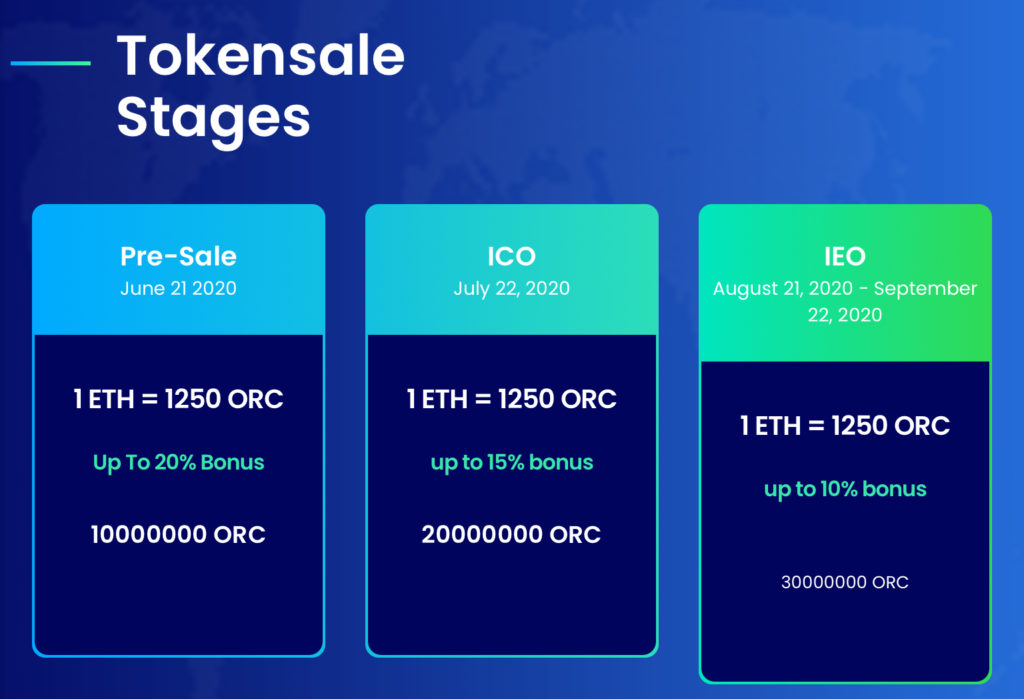 Tokensale Stages

Pre-Sale
June 21 2020

1 ETH = 1250 ORC

Up To 20% Bonus

10000000 ORC

ICO
July 22, 2020

1 ETH = 1250 ORC

up to 15% bonus

20000000 ORC

IEO
August 21, 2020 - September 22, 2020

1 ETH = 1250 ORC

up to 10% bonus

30000000 ORC